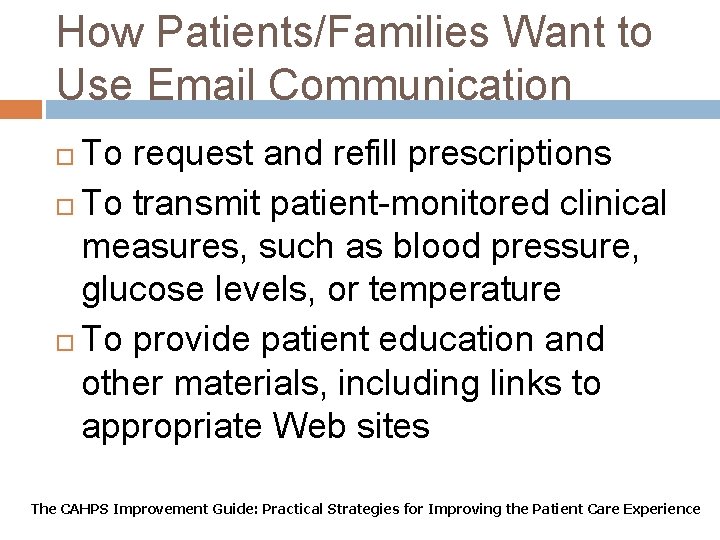 How Patients/Families Want to Use Email Communication

□ To request and refill prescriptions
□ To transmit patient-monitored clinical measures, such as blood pressure, glucose levels, or temperature
□ To provide patient education and other materials, including links to appropriate Web sites

The CAHPS Improvement Guide: Practical Strategies for Improving the Patient Care Experience